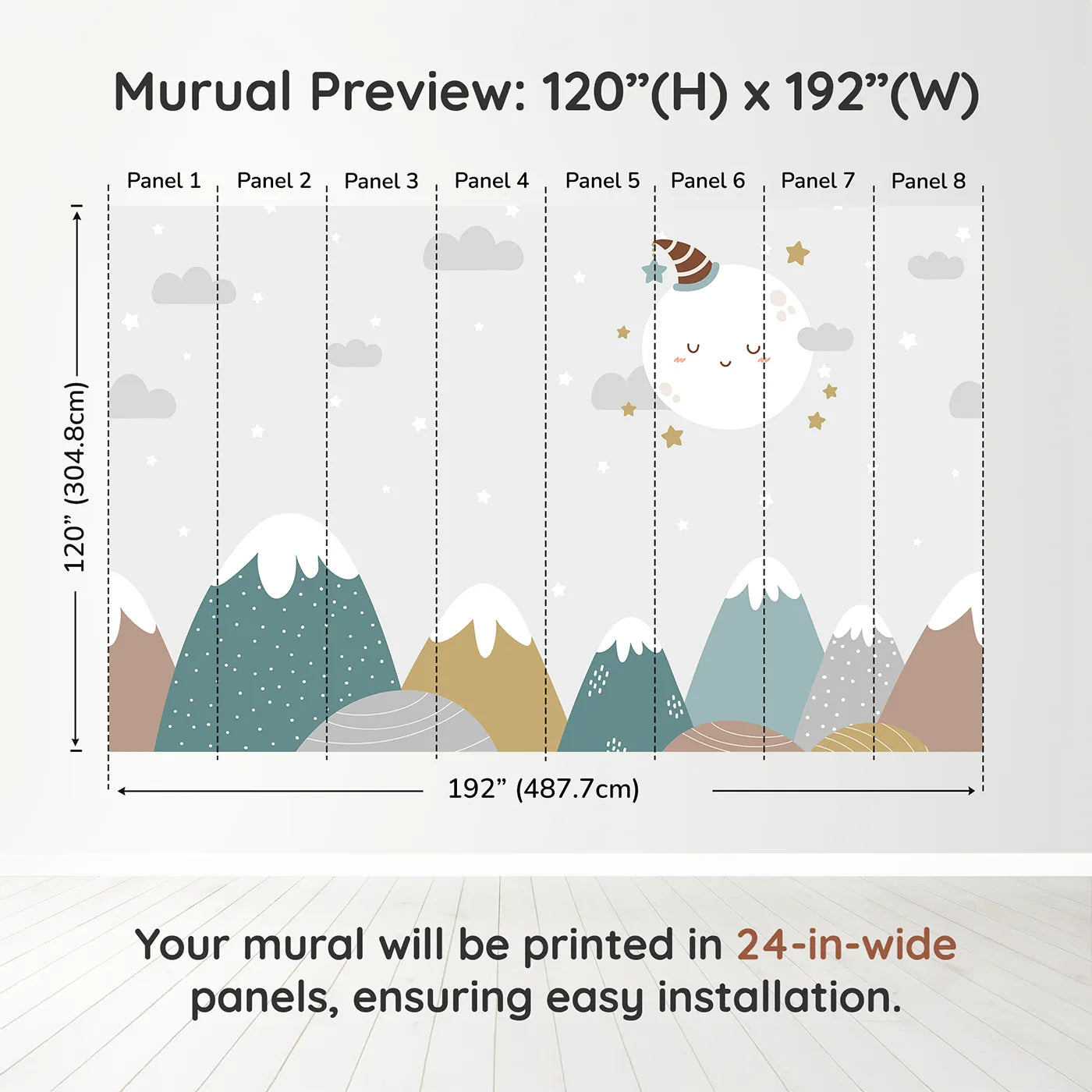 Murual Preview: 120”(H) x 192”(W)

Panel 1 Panel 2 Panel 3 Panel 4 Panel 5 Panel 6 Panel 7 Panel 8

120” (304.8cm)

192” (487.7cm)

Your mural will be printed in 24-in-wide panels, ensuring easy installation.